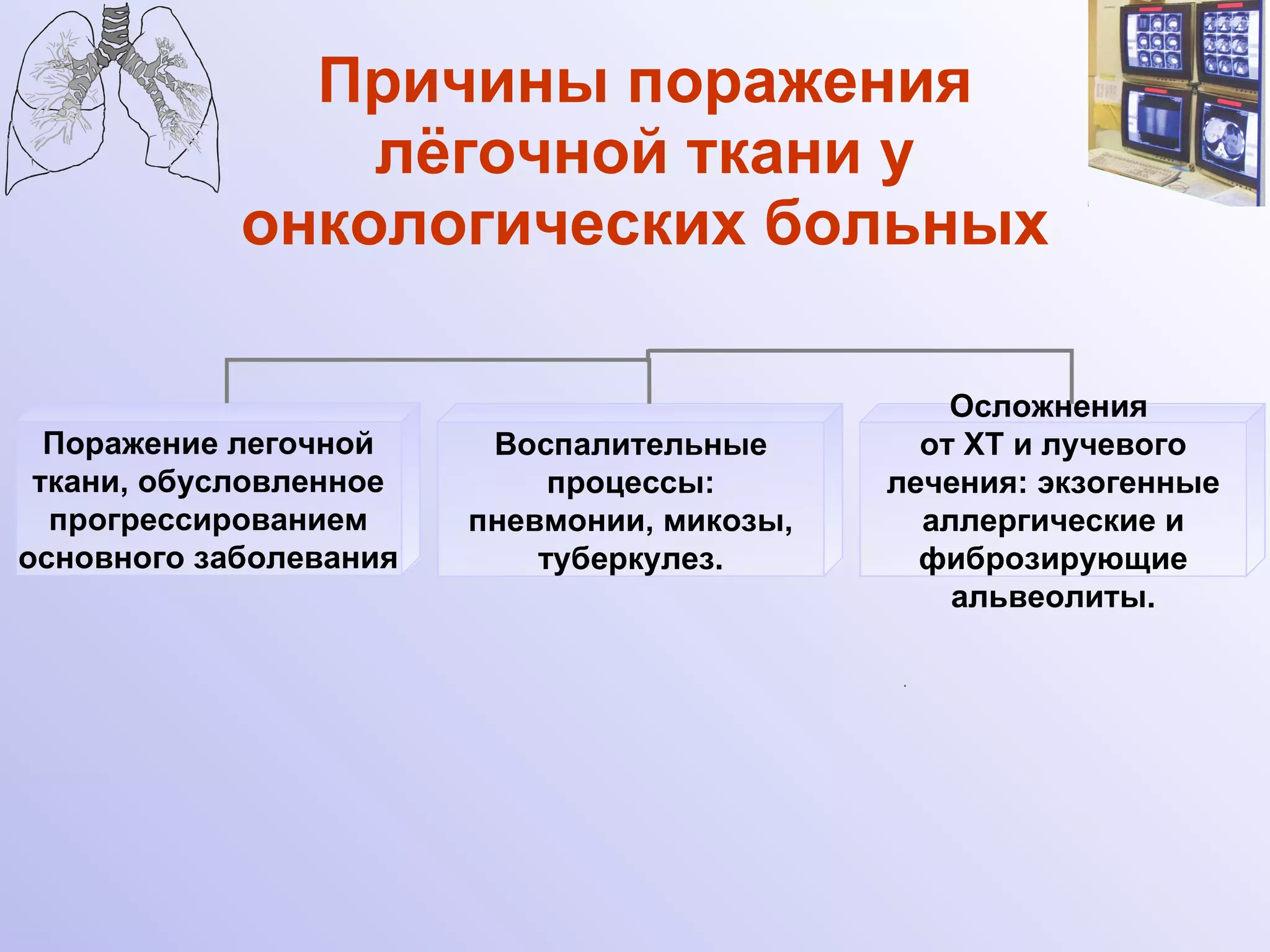 Причины поражения лёгочной ткани у онкологических больных

Поражение легочной ткани, обусловленное прогрессированием основного заболевания

Воспалительные процессы: пневмонии, микозы, туберкулез.

Осложнения от ХТ и лучевого лечения: экзогенные аллергические и фиброзирующие альвеолиты.